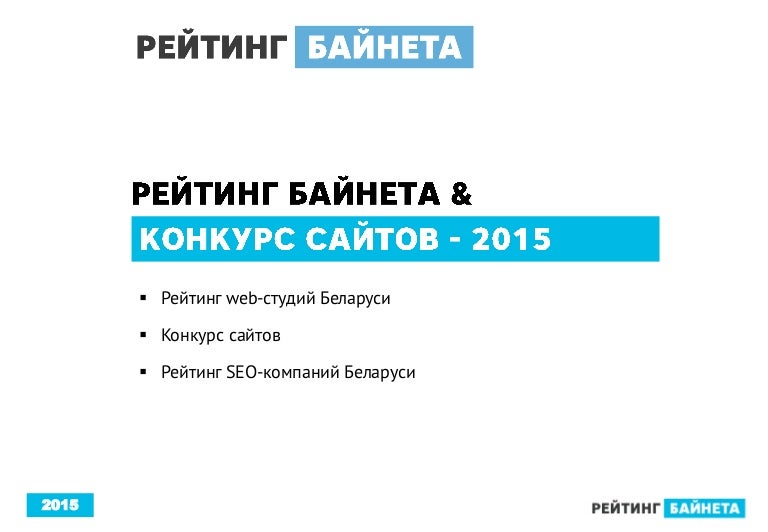 РЕЙТИНГ БАЙНЕТА

РЕЙТИНГ БАЙНЕТА &
КОНКУРС САЙТОВ - 2015

▪ Рейтинг web-студий Беларуси
▪ Конкурс сайтов
▪ Рейтинг SEO-компаний Беларуси

2015

РЕЙТИНГ БАЙНЕТА